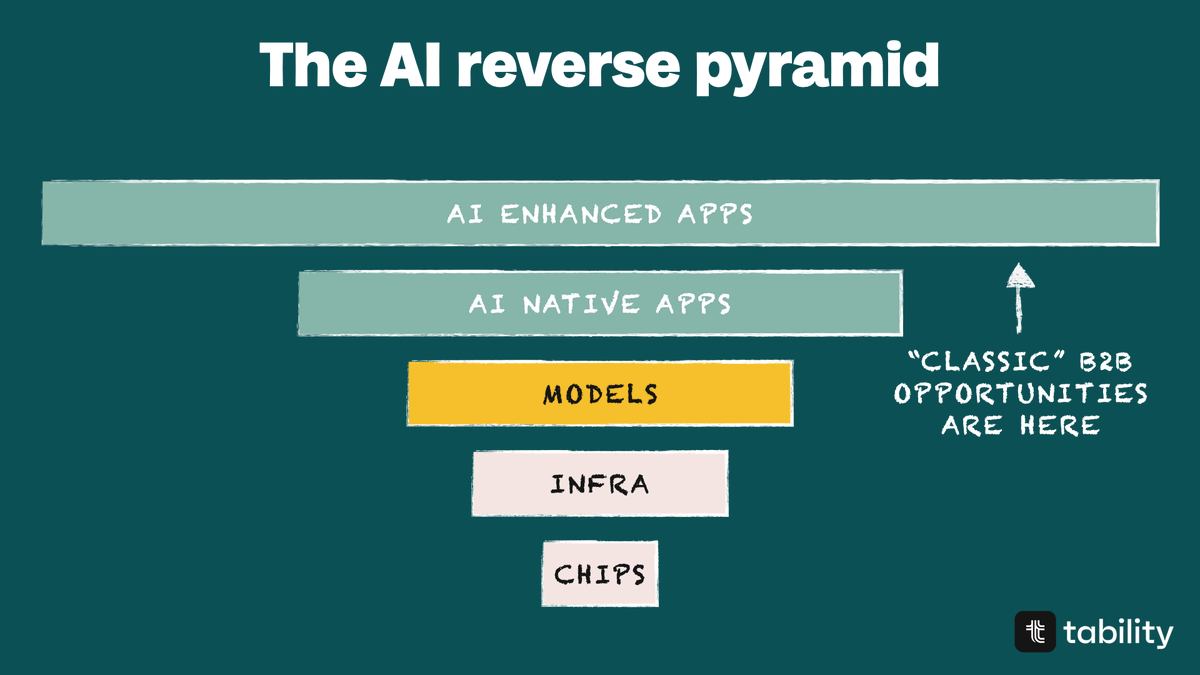 The AI reverse pyramid

AI ENHANCED APPS

AI NATIVE APPS

MODELS

INFRA

CHIPS

"CLASSIC" B2B OPPORTUNITIES ARE HERE

tability